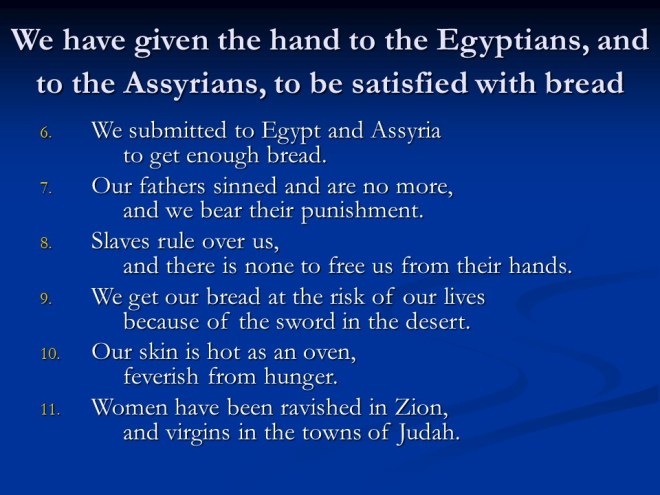 We have given the hand to the Egyptians, and to the Assyrians, to be satisfied with bread

6. We submitted to Egypt and Assyria
to get enough bread.
7. Our fathers sinned and are no more,
and we bear their punishment.
8. Slaves rule over us,
and there is none to free us from their hands.
9. We get our bread at the risk of our lives
because of the sword in the desert.
10. Our skin is hot as an oven,
feverish from hunger.
11. Women have been ravished in Zion,
and virgins in the towns of Judah.